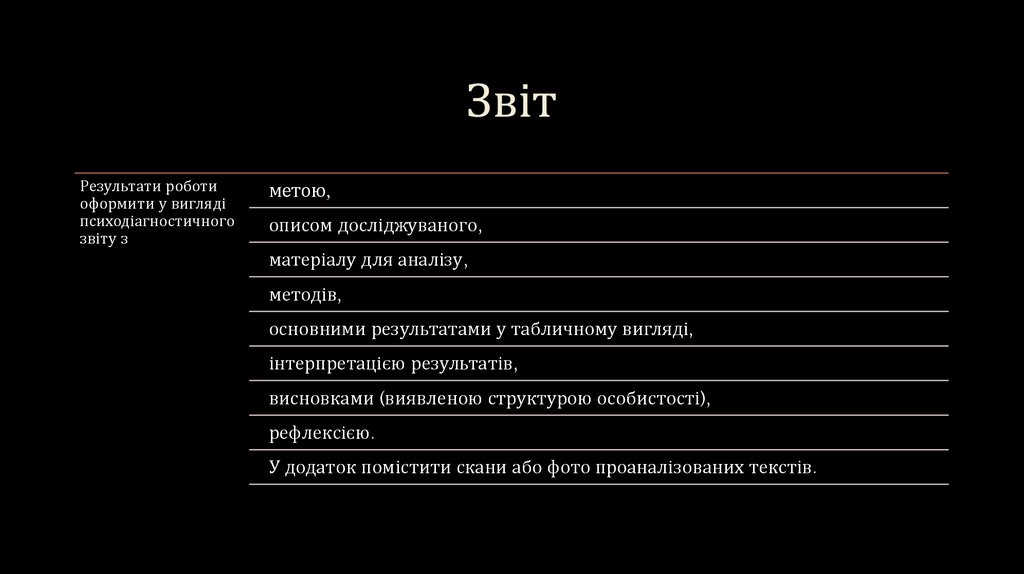 Звіт

Результати роботи оформити у вигляді психодіагностичного звіту з

метою,

описом досліджуваного,

матеріалу для аналізу,

методів,

основними результатами у табличному вигляді,

інтерпретацією результатів,

висновками (виявленою структурою особистості),

рефлексією.

У додаток помістити скани або фото проаналізованих текстів.